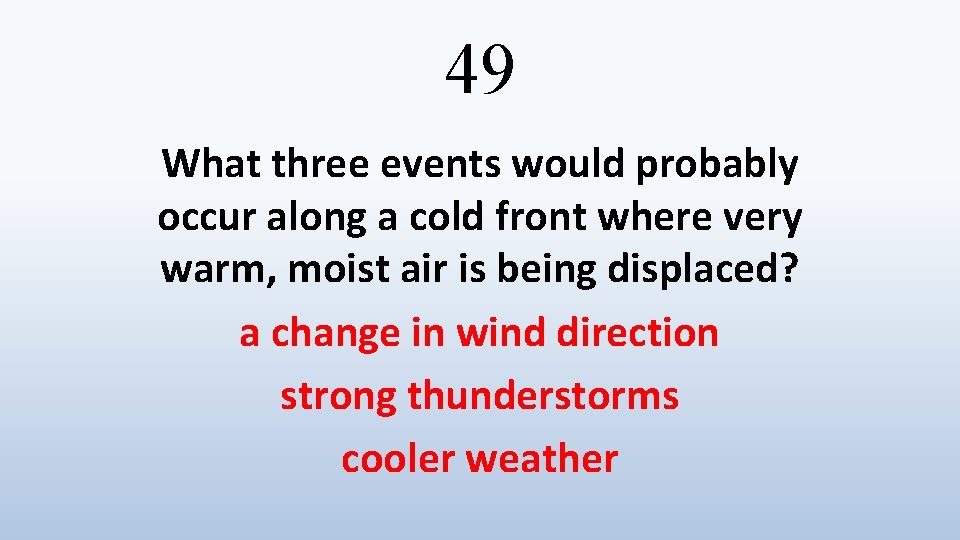 49

What three events would probably occur along a cold front where very warm, moist air is being displaced?

a change in wind direction

strong thunderstorms

cooler weather